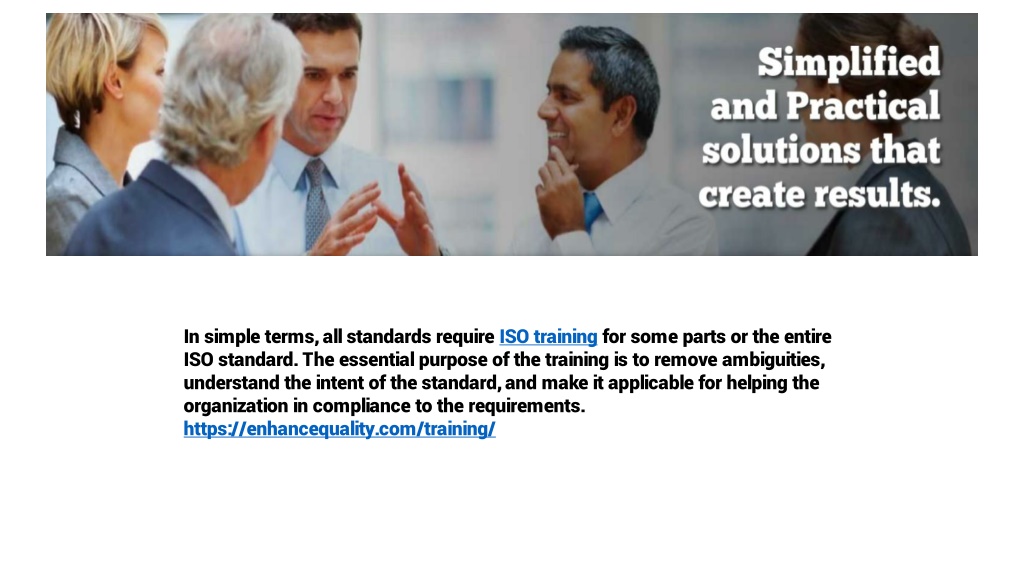 Simplified and Practical solutions that create results.

In simple terms, all standards require ISO training for some parts or the entire ISO standard. The essential purpose of the training is to remove ambiguities, understand the intent of the standard, and make it applicable for helping the organization in compliance to the requirements.
https://enhancequality.com/training/